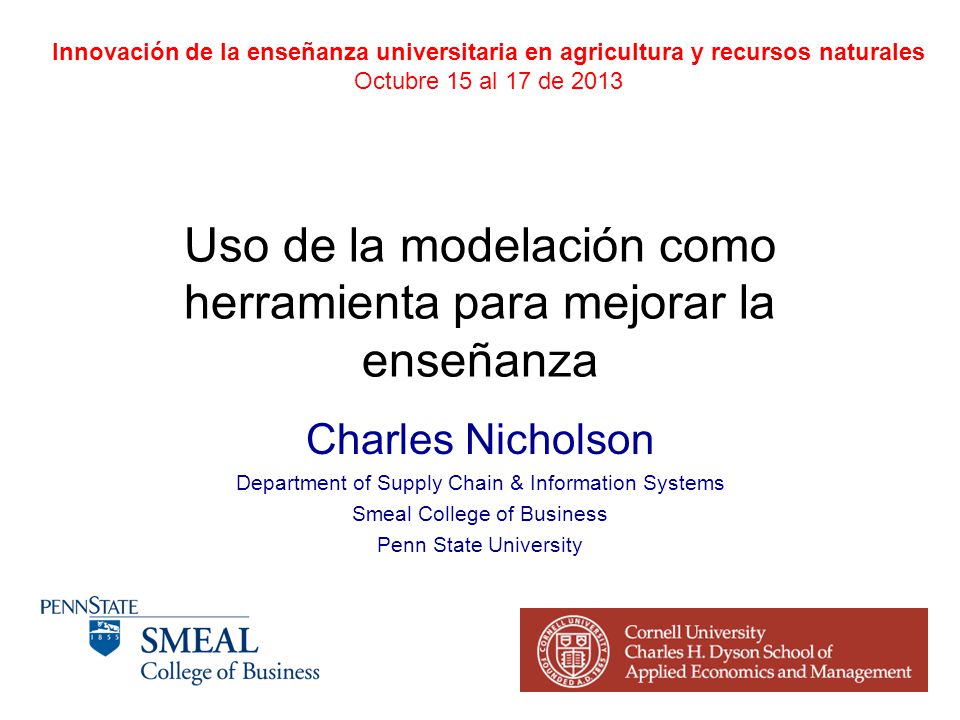 Innovación de la enseñanza universitaria en agricultura y recursos naturales
Octubre 15 al 17 de 2013

Uso de la modelación como herramienta para mejorar la enseñanza

Charles Nicholson

Department of Supply Chain & Information Systems
Smeal College of Business
Penn State University

PENNSTATE
1855
SMEAL
College of Business

CORNELL UNIVERSITY FOUNDED A.D. 1865
Cornell University
Charles H. Dyson School of
Applied Economics and Management